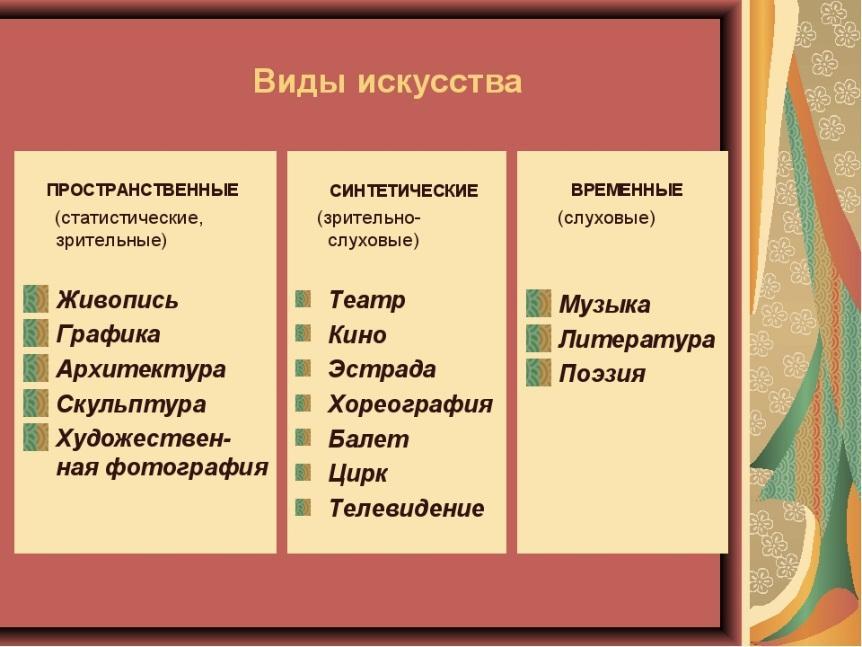 Виды искусства

ПРОСТРАНСТВЕННЫЕ
(статистические, зрительные)

Живопись
Графика
Архитектура
Скульптура
Художественная фотография

СИНТЕТИЧЕСКИЕ
(зрительно-слуховые)

Театр
Кино
Эстрада
Хореография
Балет
Цирк
Телевидение

ВРЕМЕННЫЕ
(слуховые)

Музыка
Литература
Поэзия